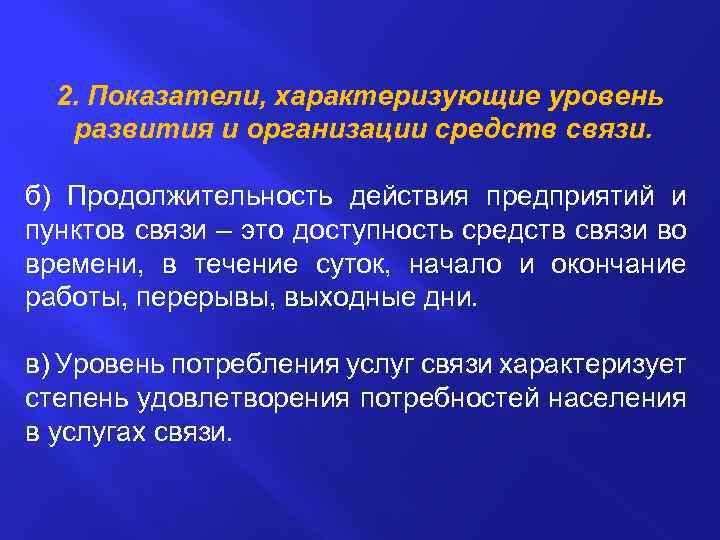 2. Показатели, характеризующие уровень развития и организации средств связи.

б) Продолжительность действия предприятий и пунктов связи – это доступность средств связи во времени, в течение суток, начало и окончание работы, перерывы, выходные дни.

в) Уровень потребления услуг связи характеризует степень удовлетворения потребностей населения в услугах связи.